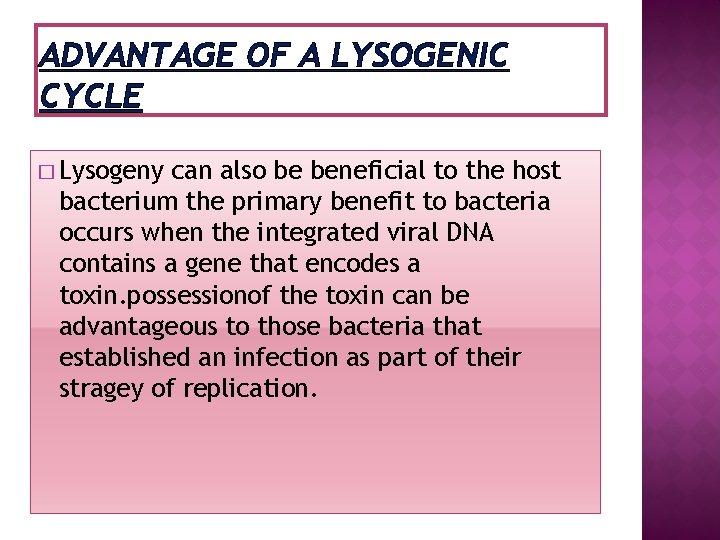 ADVANTAGE OF A LYSOGENIC CYCLE

□ Lysogeny can also be beneficial to the host bacterium the primary benefit to bacteria occurs when the integrated viral DNA contains a gene that encodes a toxin.possessionof the toxin can be advantageous to those bacteria that established an infection as part of their stragey of replication.